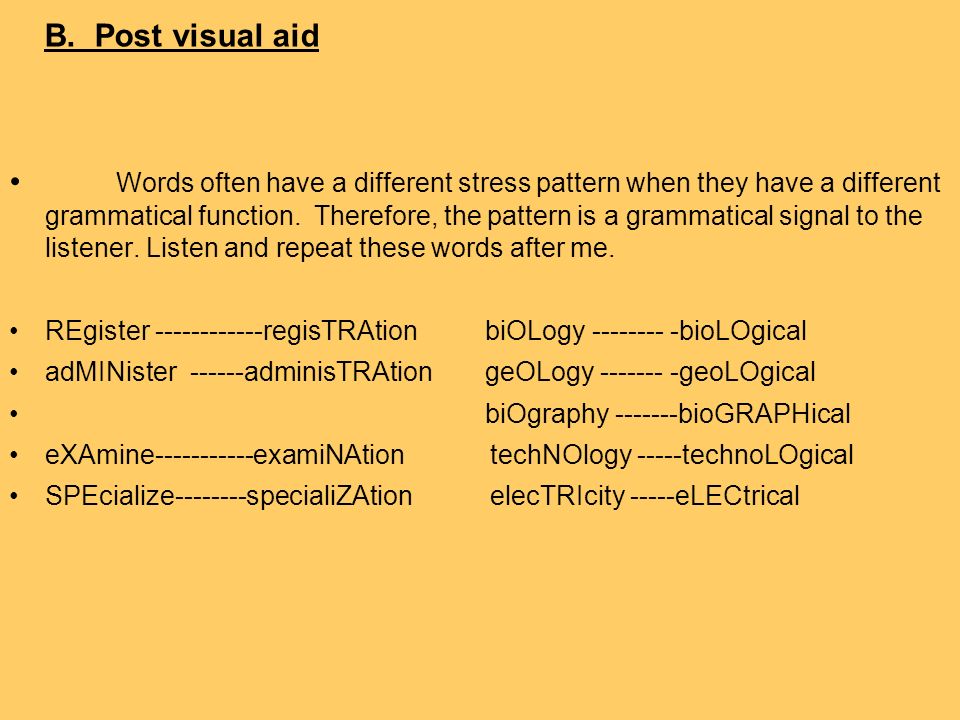 B. Post visual aid

• Words often have a different stress pattern when they have a different grammatical function. Therefore, the pattern is a grammatical signal to the listener. Listen and repeat these words after me.

• REgister ------------regisTRAtion biOLogy -------- -bioLOgical
• adMINister ------adminisTRAtion geOLogy ------- -geoLOgical
• biOgraphy -------bioGRAPHical
• eXAmine-----------examiNAtion techNOlogy -----technoLOgical
• SPEcialize--------specialiZAtion elecTRIcity -----eLECtrical